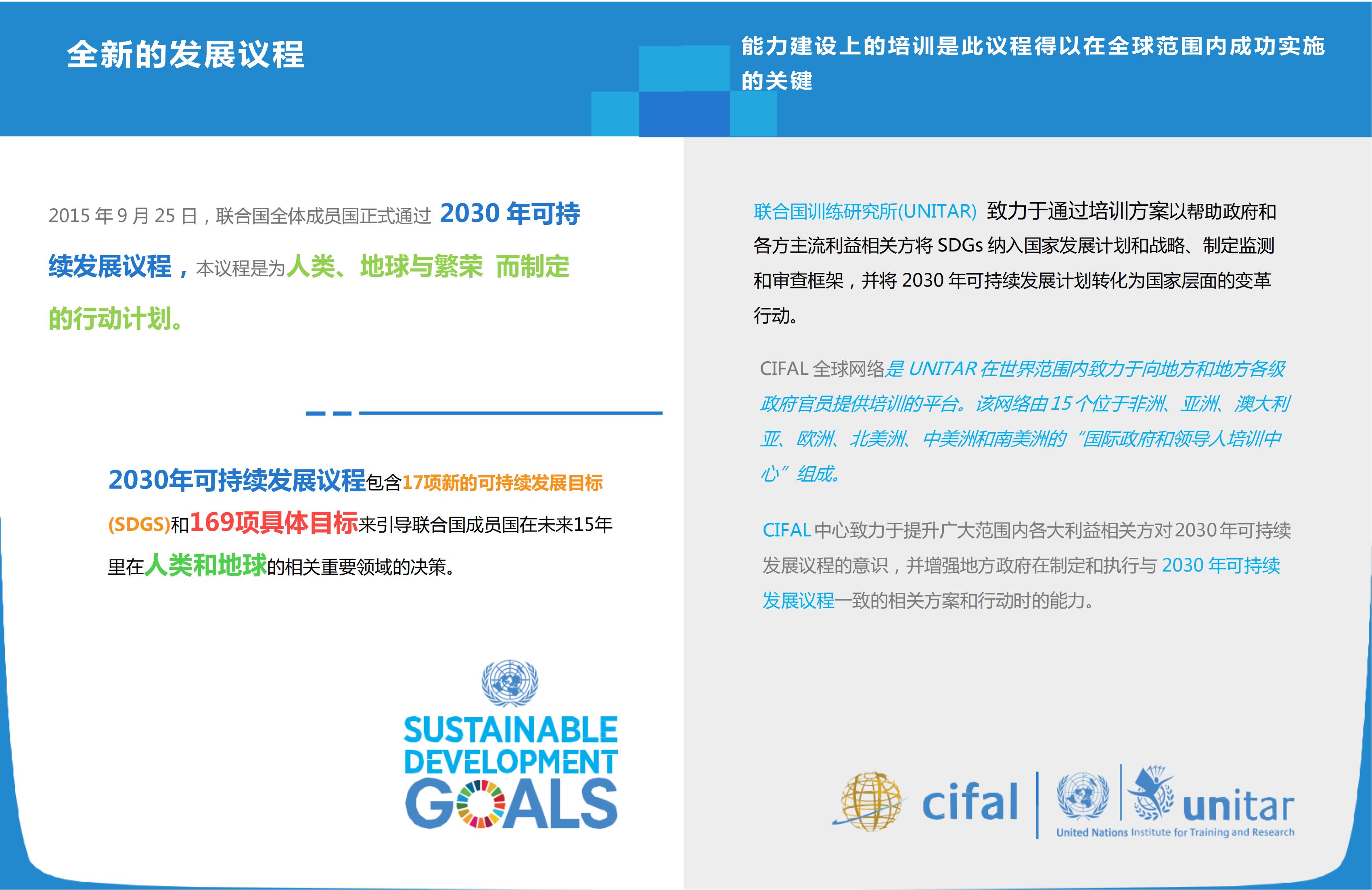 全新的发展议程

2015 年 9 月 25 日，联合国全体成员国正式通过 2030 年可持续发展议程，本议程是为人类、地球与繁荣 而制定的行动计划。

2030年可持续发展议程包含17项新的可持续发展目标(SDGS)和169项具体目标来引导联合国成员国在未来15年里在人类和地球的相关重要领域的决策。

SUSTAINABLE DEVELOPMENT GOALS

能力建设上的培训是此议程得以在全球范围内成功实施的关键

联合国训练研究所(UNITAR) 致力于通过培训方案以帮助政府和各方主流利益相关方将 SDGs 纳入国家发展计划和战略、制定监测和审查框架，并将 2030 年可持续发展计划转化为国家层面的变革行动。

CIFAL 全球网络是 UNITAR 在世界范围内致力于向地方和地方各级政府官员提供培训的平台。该网络由 15 个位于非洲、亚洲、澳大利亚、欧洲、北美洲、中美洲和南美洲的“国际政府和领导人培训中心”组成。

CIFAL 中心致力于提升广大范围内各大利益相关方对 2030 年可持续发展议程的意识，并增强地方政府在制定和执行与 2030 年可持续发展议程一致的相关方案和行动时的能力。

cifal

unitar
United Nations Institute for Training and Research